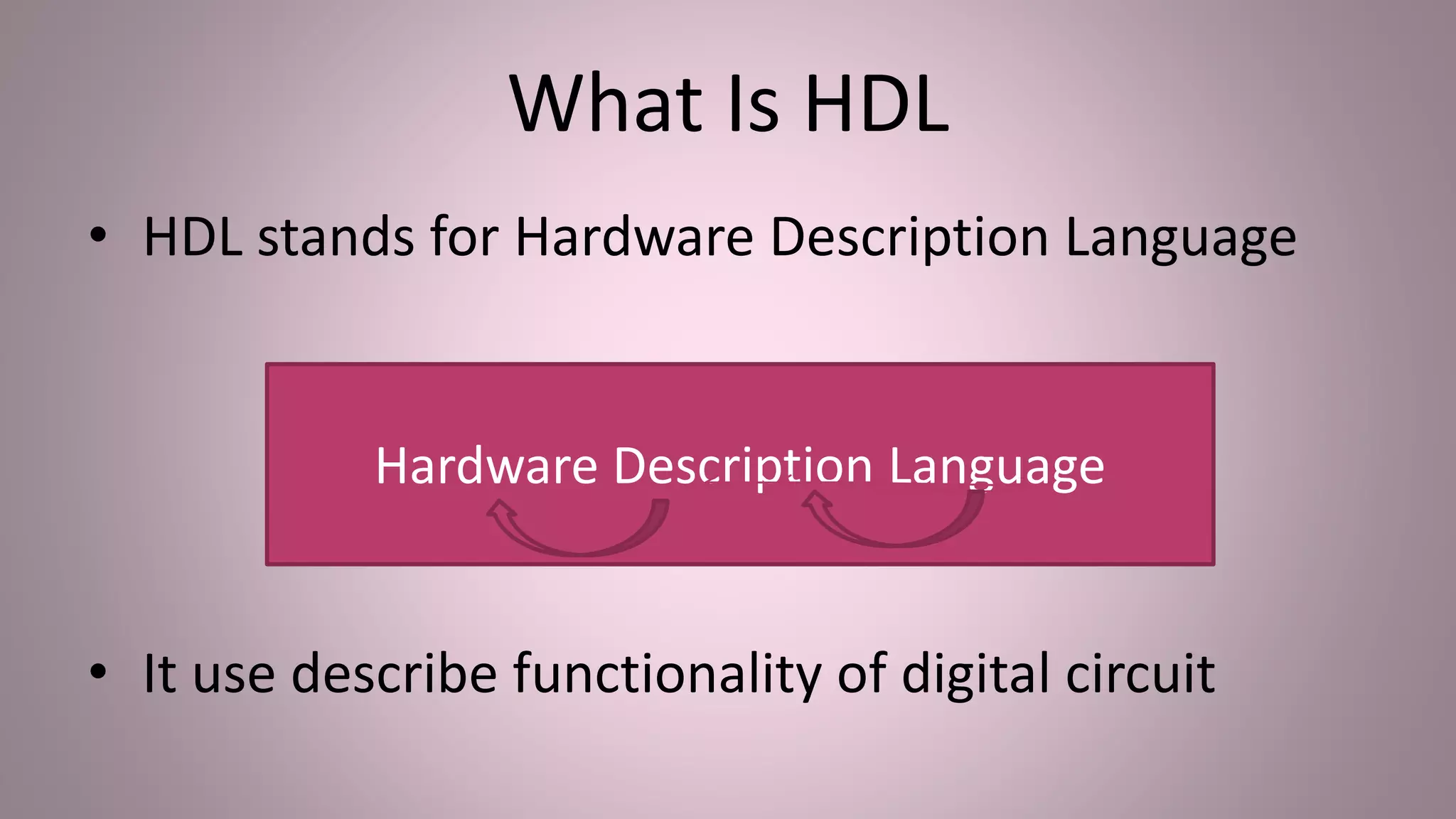 What Is HDL

• HDL stands for Hardware Description Language

Hardware Description Language

• It use describe functionality of digital circuit